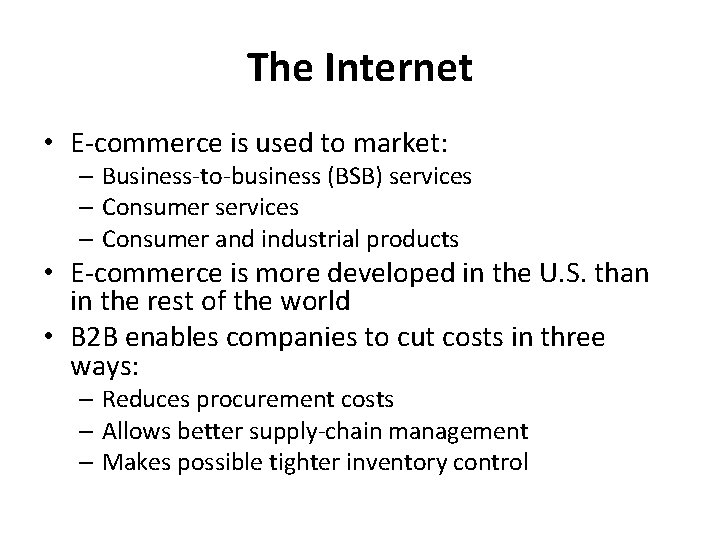 The Internet

• E-commerce is used to market:
  – Business-to-business (BSB) services
  – Consumer services
  – Consumer and industrial products
• E-commerce is more developed in the U.S. than in the rest of the world
• B2B enables companies to cut costs in three ways:
  – Reduces procurement costs
  – Allows better supply-chain management
  – Makes possible tighter inventory control